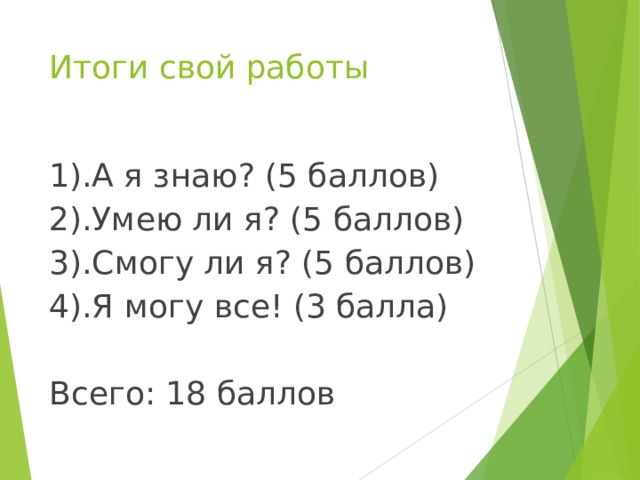 Итоги свой работы

1).А я знаю? (5 баллов)
2).Умею ли я? (5 баллов)
3).Смогу ли я? (5 баллов)
4).Я могу все! (3 балла)

Всего: 18 баллов